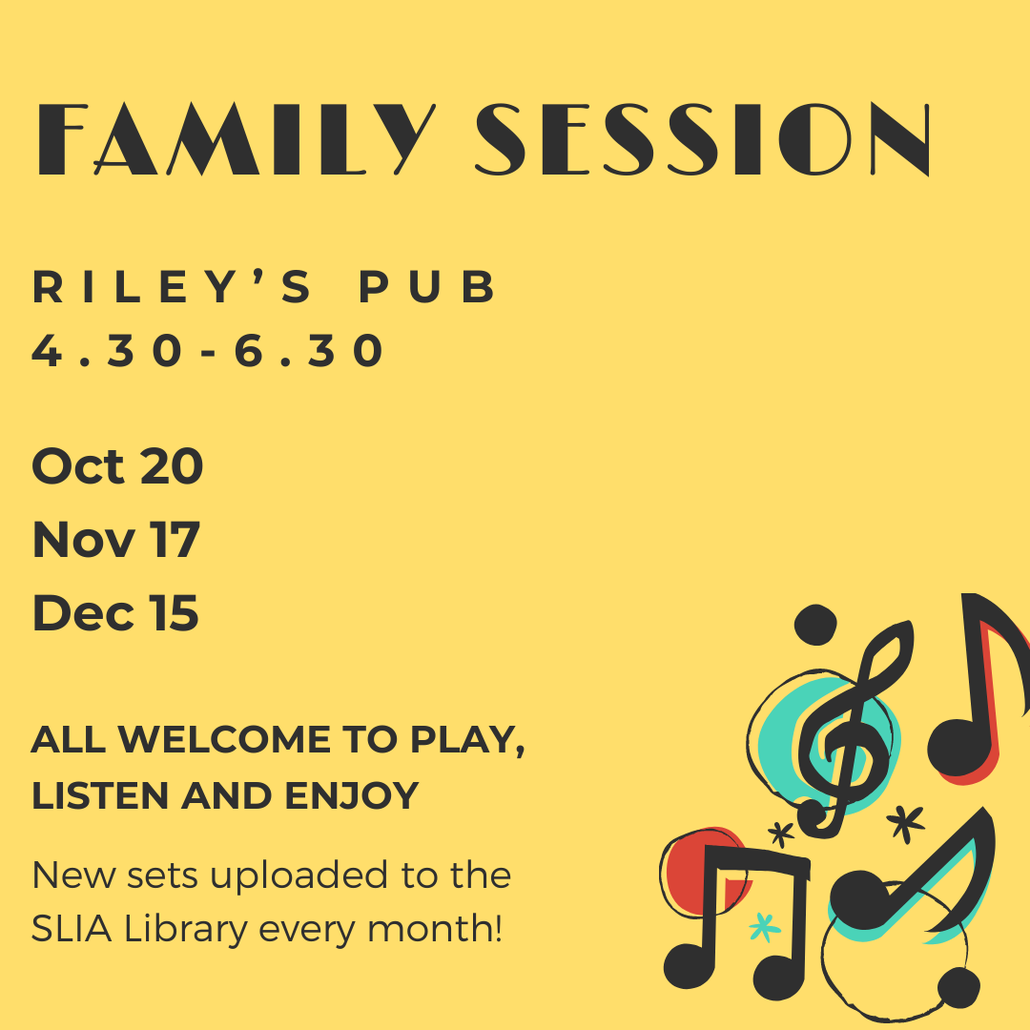 FAMILY SESSION

RILEY'S PUB
4.30-6.30

Oct 20
Nov 17
Dec 15

ALL WELCOME TO PLAY, LISTEN AND ENJOY

New sets uploaded to the SLIA Library every month!